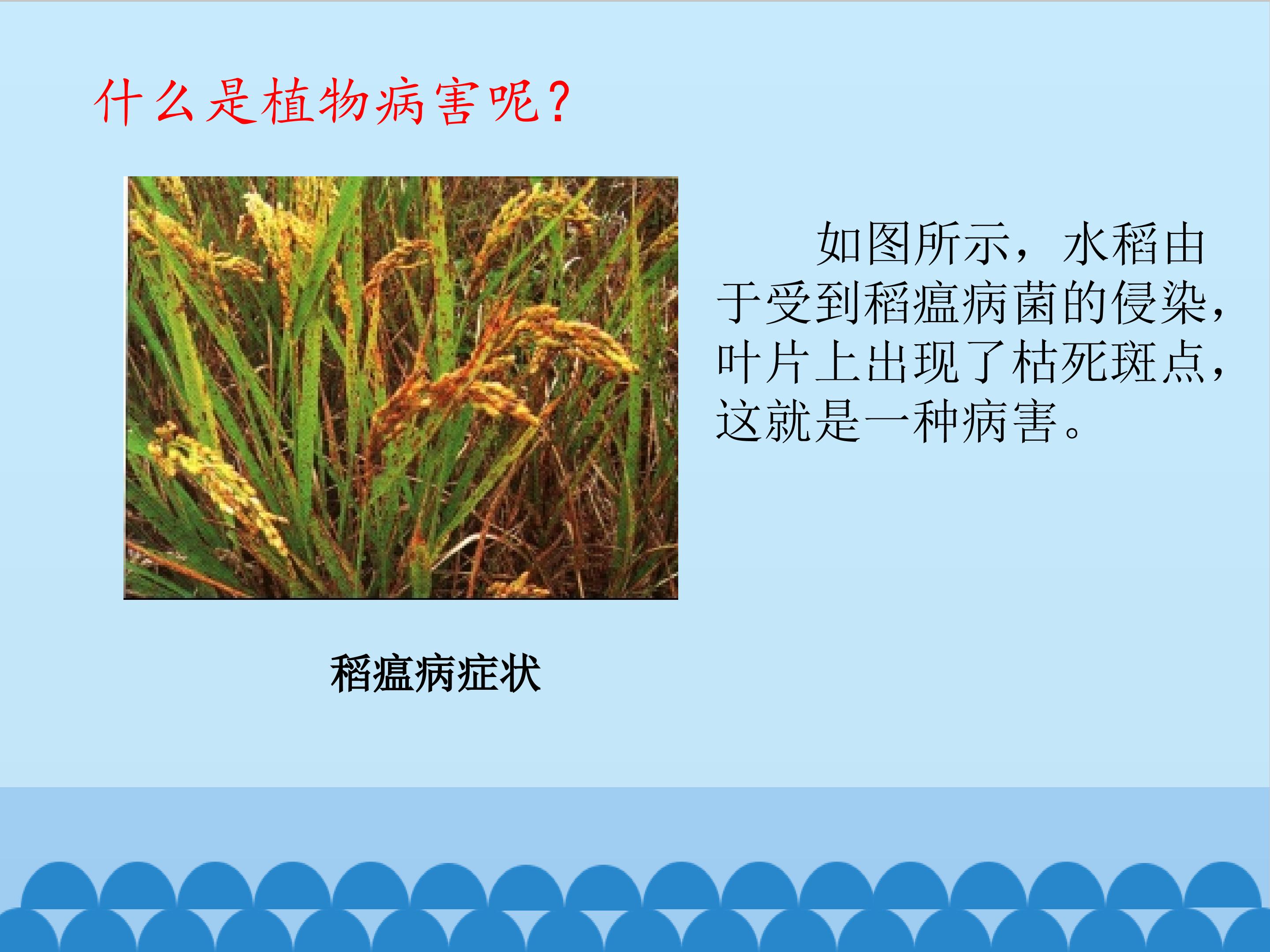 什么是植物病害呢？

如图所示，水稻由于受到稻瘟病菌的侵染，叶片上出现了枯死斑点，这就是一种病害。

稻瘟病症状